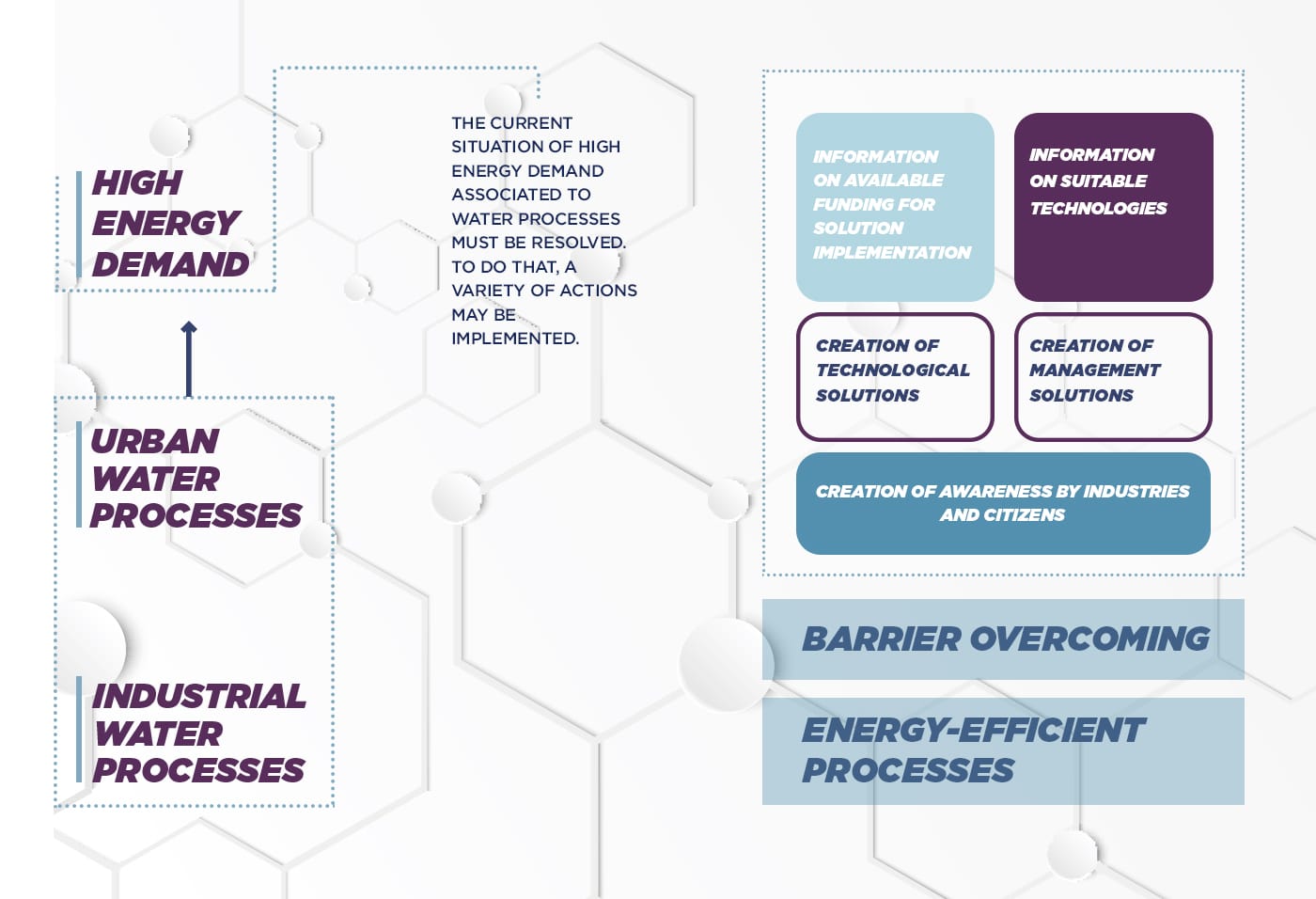 HIGH ENERGY DEMAND

URBAN WATER PROCESSES

INDUSTRIAL WATER PROCESSES

THE CURRENT SITUATION OF HIGH ENERGY DEMAND ASSOCIATED TO WATER PROCESSES MUST BE RESOLVED. TO DO THAT, A VARIETY OF ACTIONS MAY BE IMPLEMENTED.

INFORMATION ON AVAILABLE FUNDING FOR SOLUTION IMPLEMENTATION

INFORMATION ON SUITABLE TECHNOLOGIES

CREATION OF TECHNOLOGICAL SOLUTIONS

CREATION OF MANAGEMENT SOLUTIONS

CREATION OF AWARENESS BY INDUSTRIES AND CITIZENS

BARRIER OVERCOMING

ENERGY-EFFICIENT PROCESSES